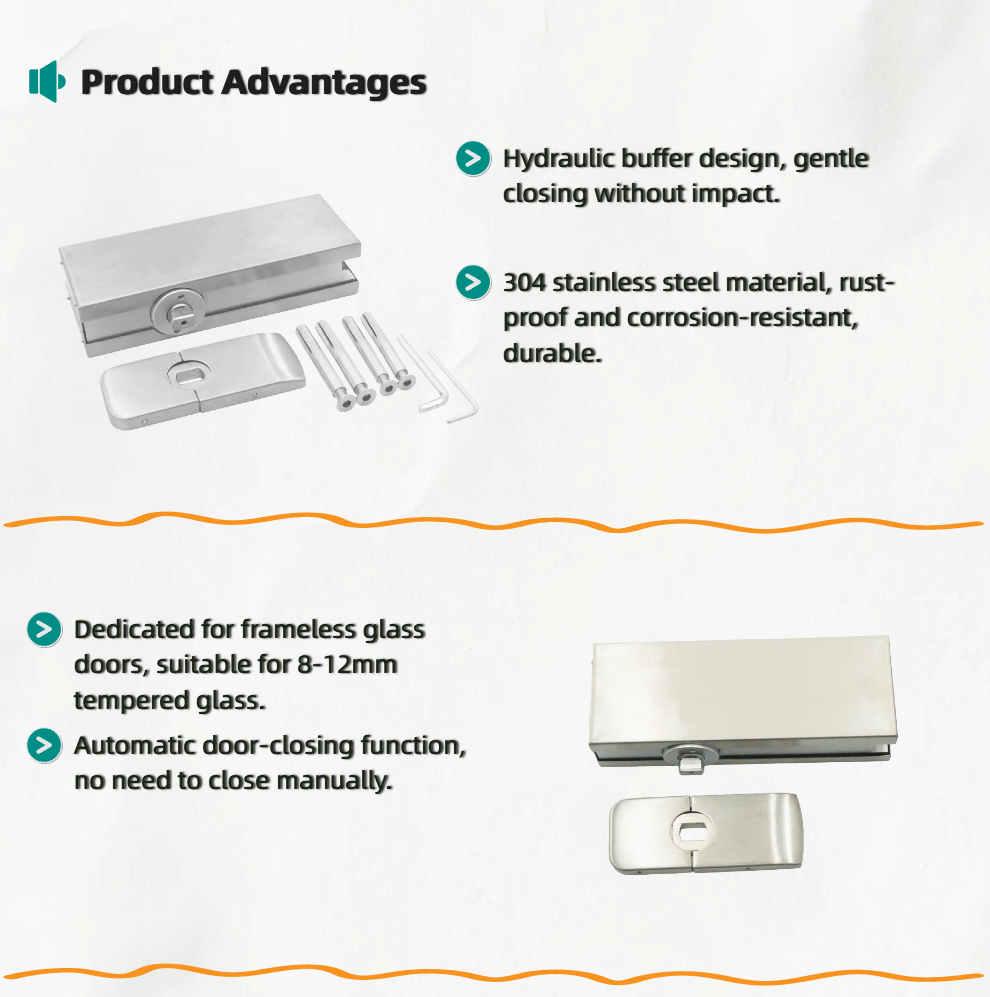 Product Advantages

Hydraulic buffer design, gentle closing without impact.

304 stainless steel material, rust-proof and corrosion-resistant, durable.

Dedicated for frameless glass doors, suitable for 8-12mm tempered glass.

Automatic door-closing function, no need to close manually.